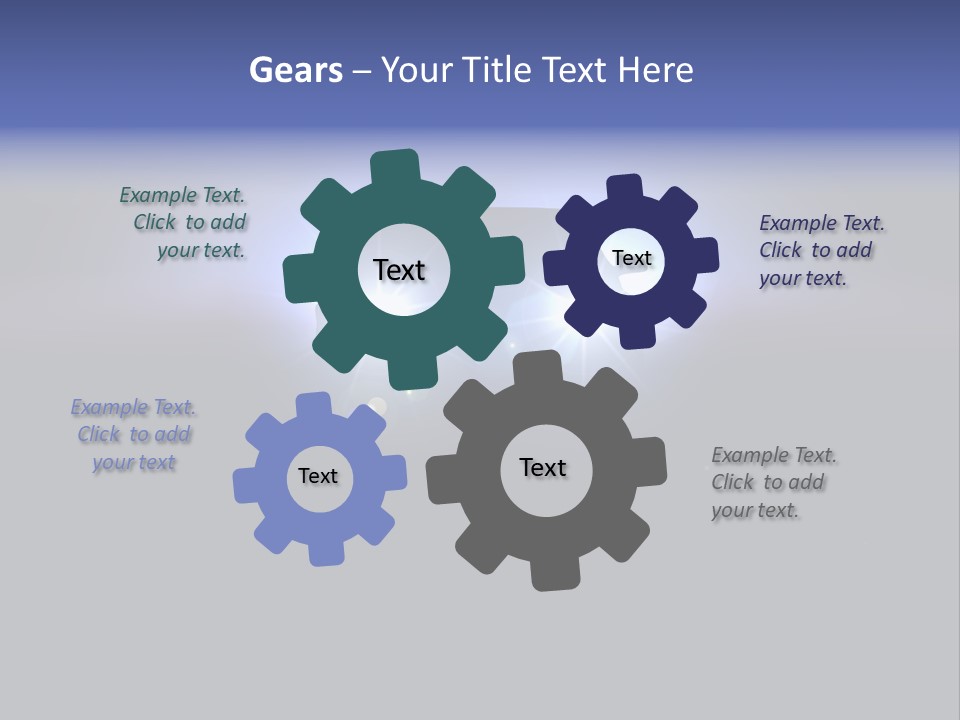 Gears – Your Title Text Here

Example Text. Click to add your text.

Text

Text

Example Text. Click to add your text.

Example Text. Click to add your text

Text

Text

Example Text. Click to add your text.